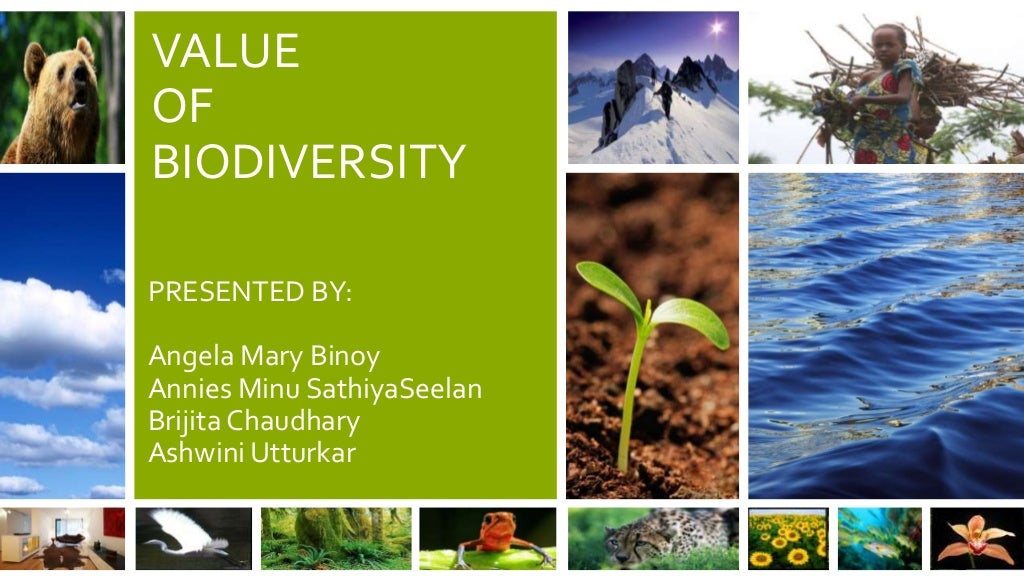 VALUE
OF
BIODIVERSITY

PRESENTED BY:

Angela Mary Binoy
Annies Minu SathiyaSeelan
Brijita Chaudhary
Ashwini Utturkar